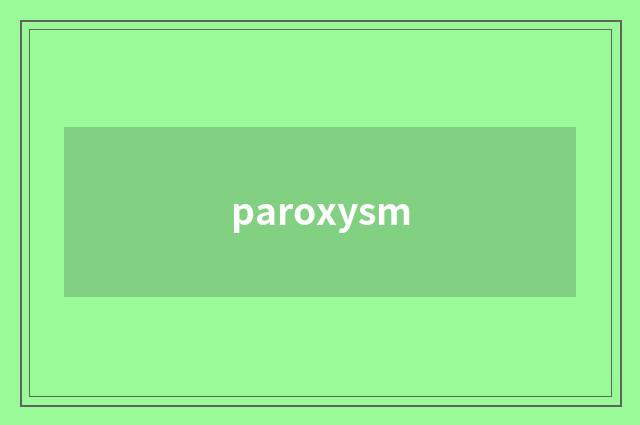 paroxysm